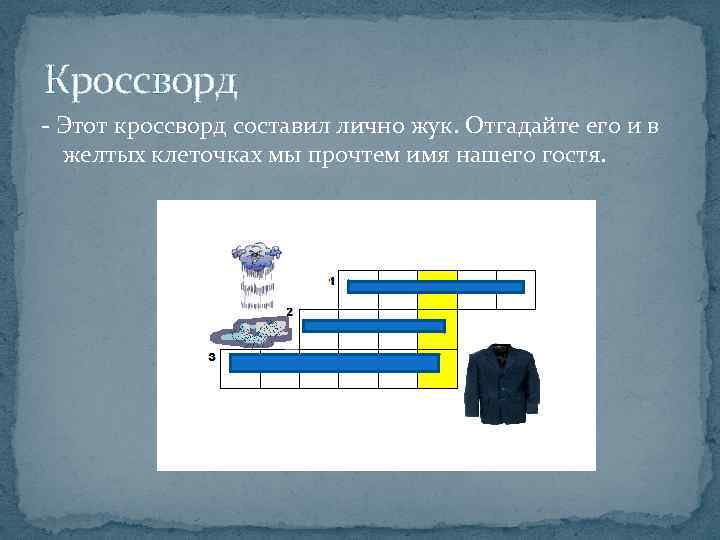 Кроссворд

- Этот кроссворд составил лично жук. Отгадайте его и в желтых клеточках мы прочтем имя нашего гостя.

1

2

3